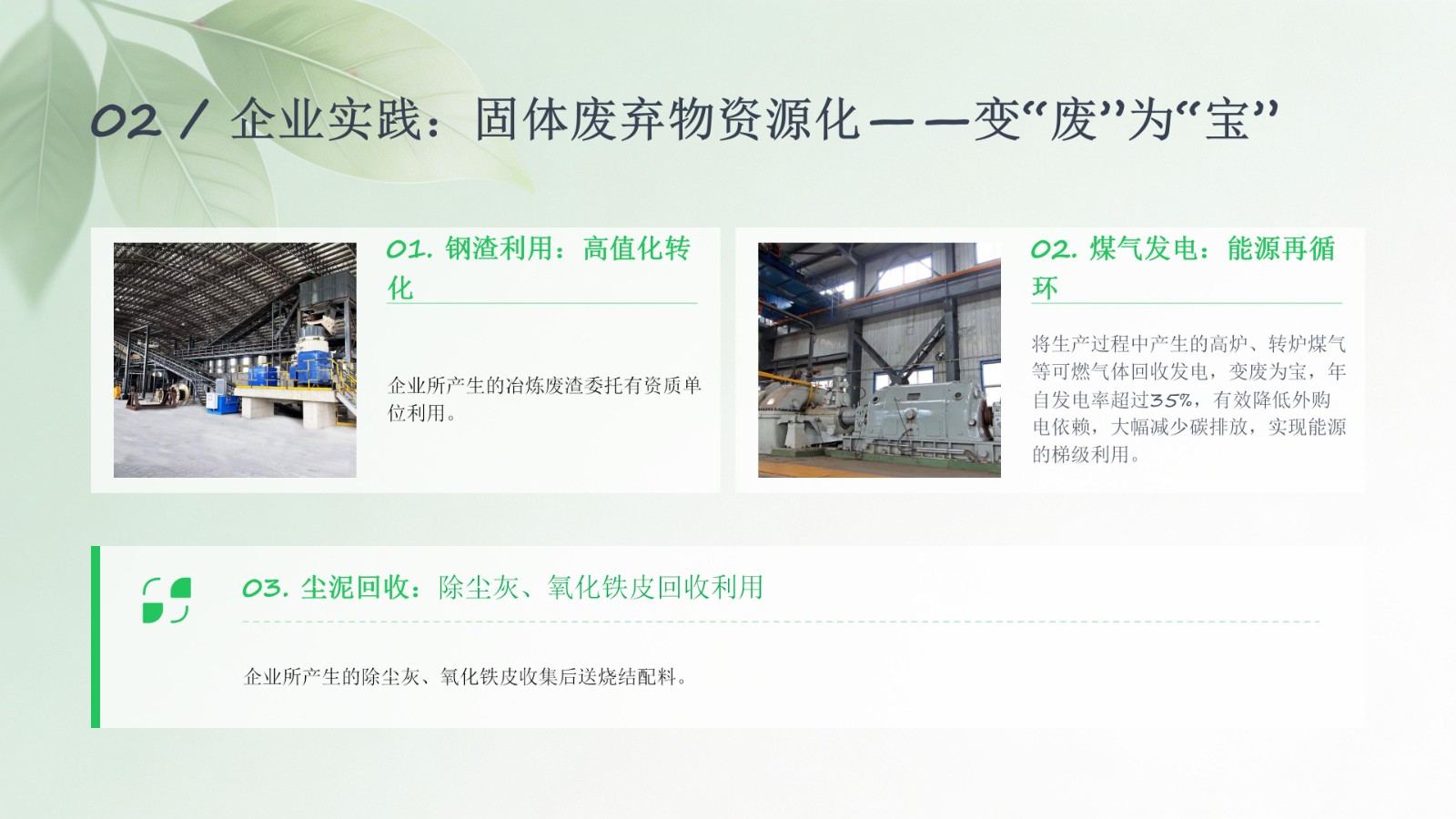 02 / 企业实践：固体废弃物资源化——变“废”为“宝”

01. 钢渣利用：高值化转化

企业所产生的冶炼废渣委托有资质单位利用。

02. 煤气发电：能源再循环

将生产过程中产生的高炉、转炉煤气等可燃气体回收发电，变废为宝，年自发电率超过35%，有效降低外购电依赖，大幅减少碳排放，实现能源的梯级利用。

03. 尘泥回收：除尘灰、氧化铁皮回收利用

企业所产生的除尘灰、氧化铁皮收集后送烧结配料。